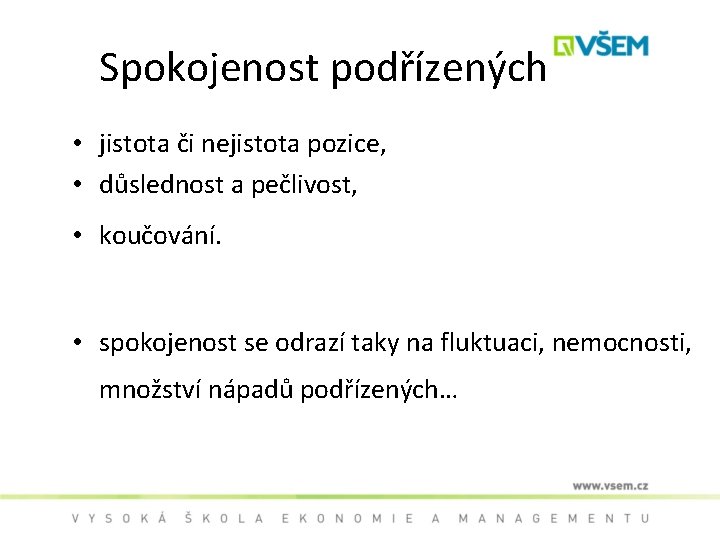 Spokojenost podřízených

VŠEM

• jistota či nejistota pozice,
• důslednost a pečlivost,
• koučování.

• spokojenost se odrazí taky na fluktuaci, nemocnosti, množství nápadů podřízených…

www.vsem.cz

VYSOKÁ ŠKOLA EKONOMIE A MANAGEMENTU